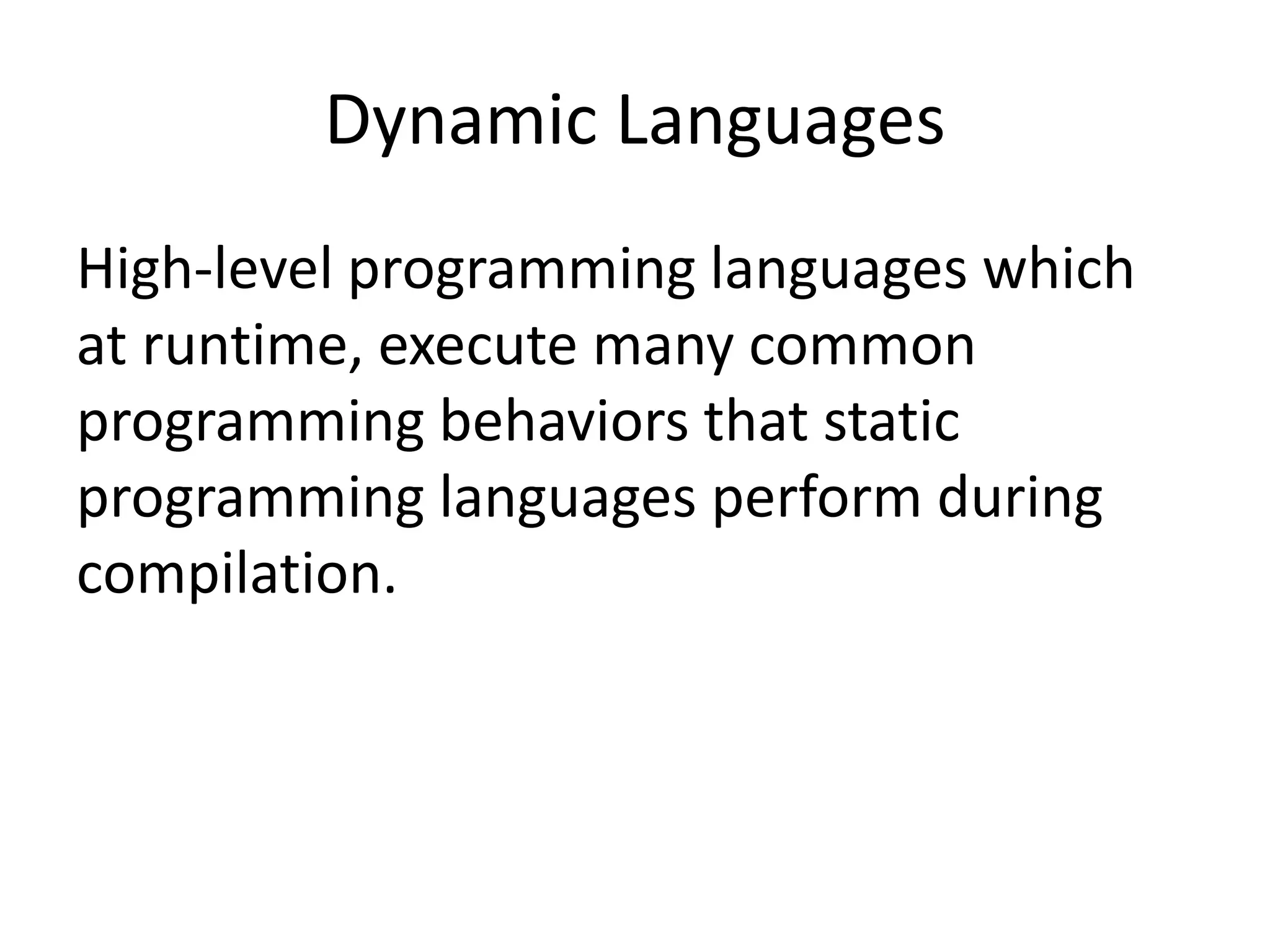 Dynamic Languages

High-level programming languages which at runtime, execute many common programming behaviors that static programming languages perform during compilation.